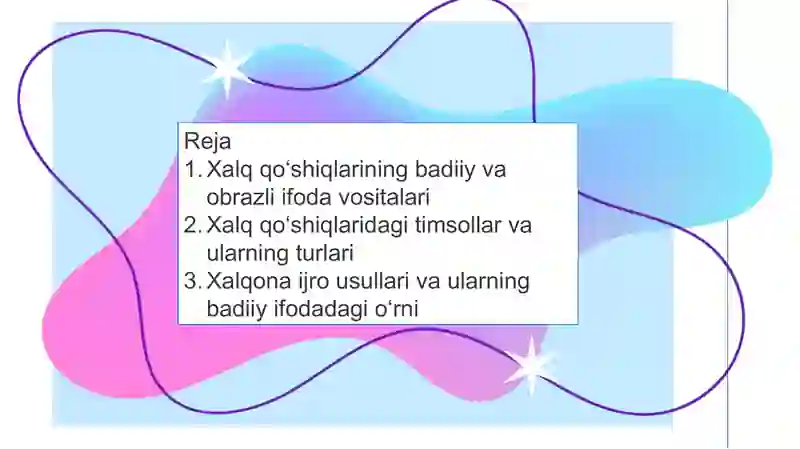 Reja
1. Xalq qo‘shiqlarining badiiy va obrazli ifoda vositalari
2. Xalq qo‘shiqlaridagi timsollar va ularning turlari
3. Xalqona ijro usullari va ularning badiiy ifodadagi o‘rni